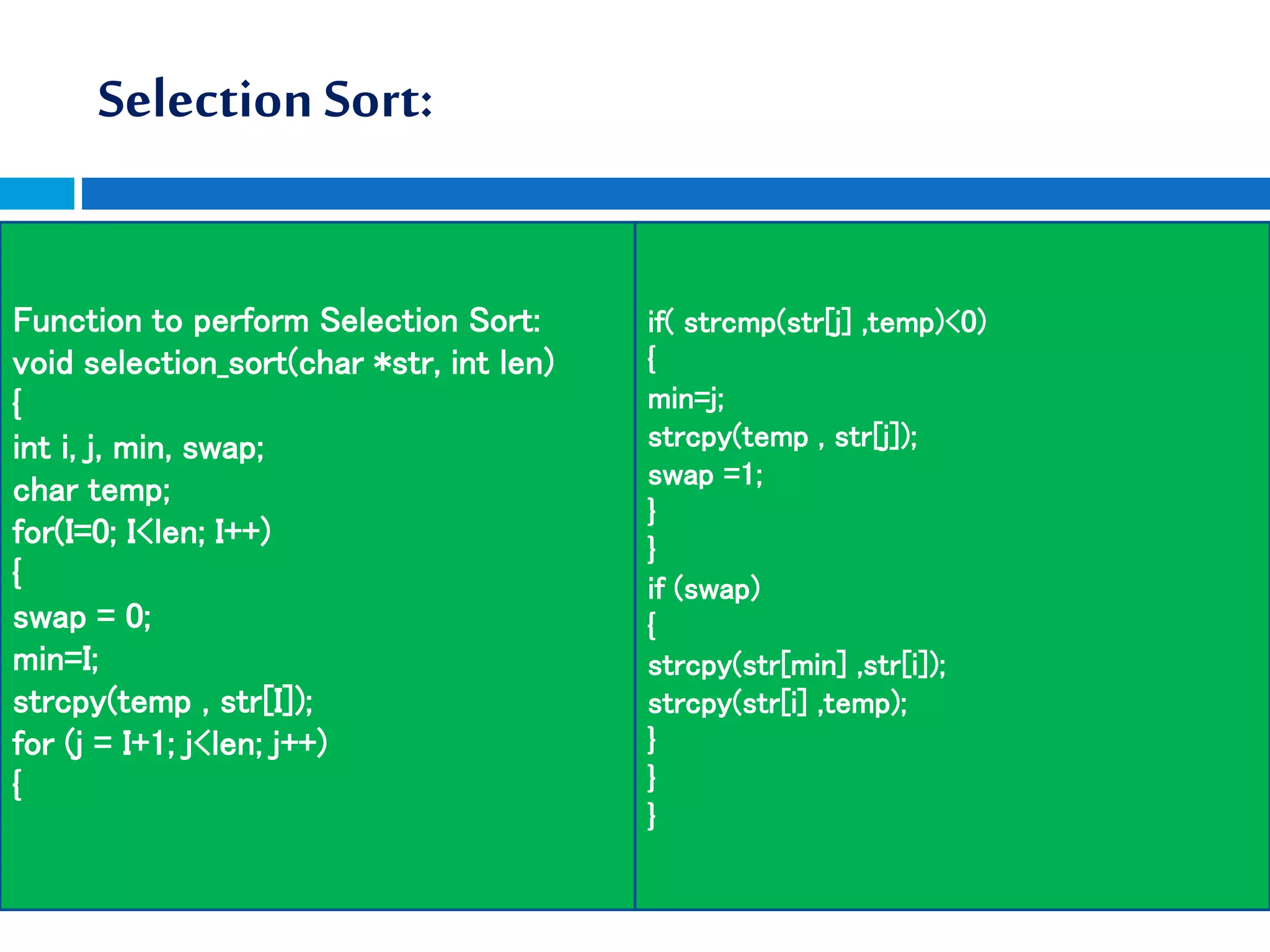 Selection Sort:

Function to perform Selection Sort:
void selection_sort(char *str, int len)
{
int i, j, min, swap;
char temp;
for(I=0; I<len; I++)
{
swap = 0;
min=I;
strcpy(temp , str[I]);
for (j = I+1; j<len; j++)
{

if( strcmp(str[j] ,temp)<0)
{
min=j;
strcpy(temp , str[j]);
swap =1;
}
}
if (swap)
{
strcpy(str[min] ,str[i]);
strcpy(str[i] ,temp);
}
}
}